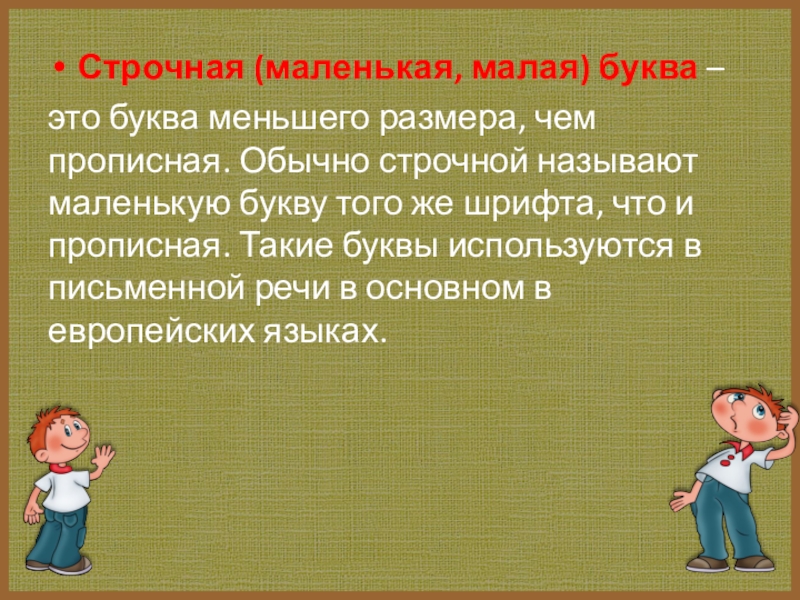 • Строчная (маленькая, малая) буква – это буква меньшего размера, чем прописная. Обычно строчной называют маленькую букву того же шрифта, что и прописная. Такие буквы используются в письменной речи в основном в европейских языках.